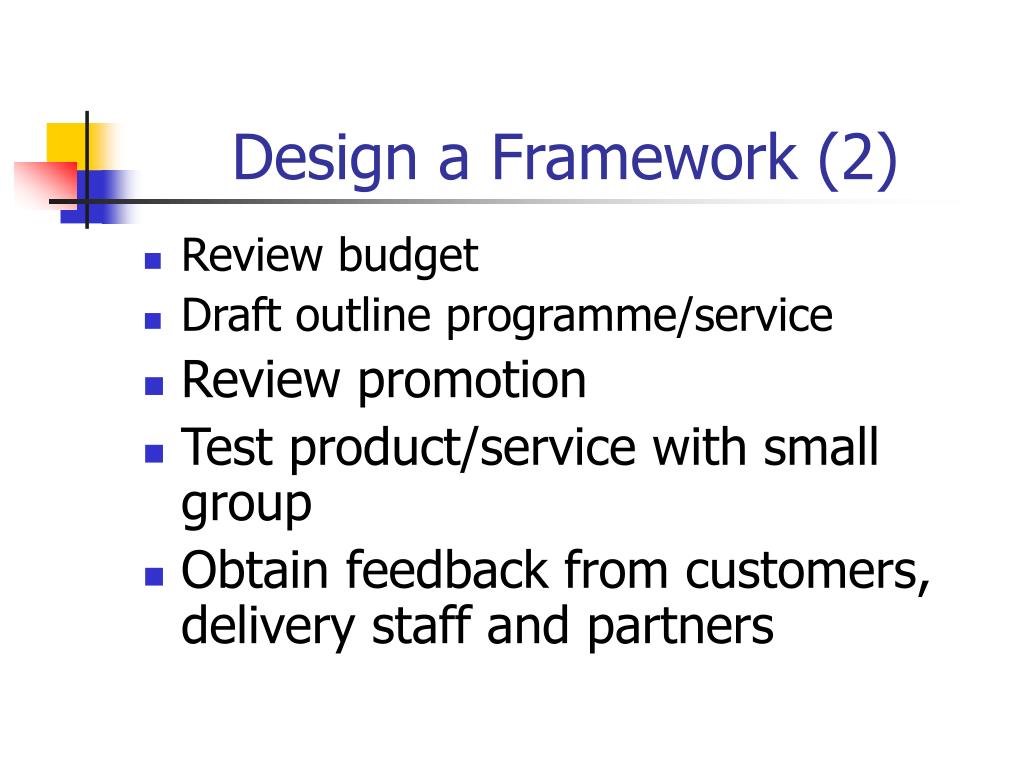 Design a Framework (2)

- Review budget
- Draft outline programme/service
- Review promotion
- Test product/service with small group
- Obtain feedback from customers, delivery staff and partners